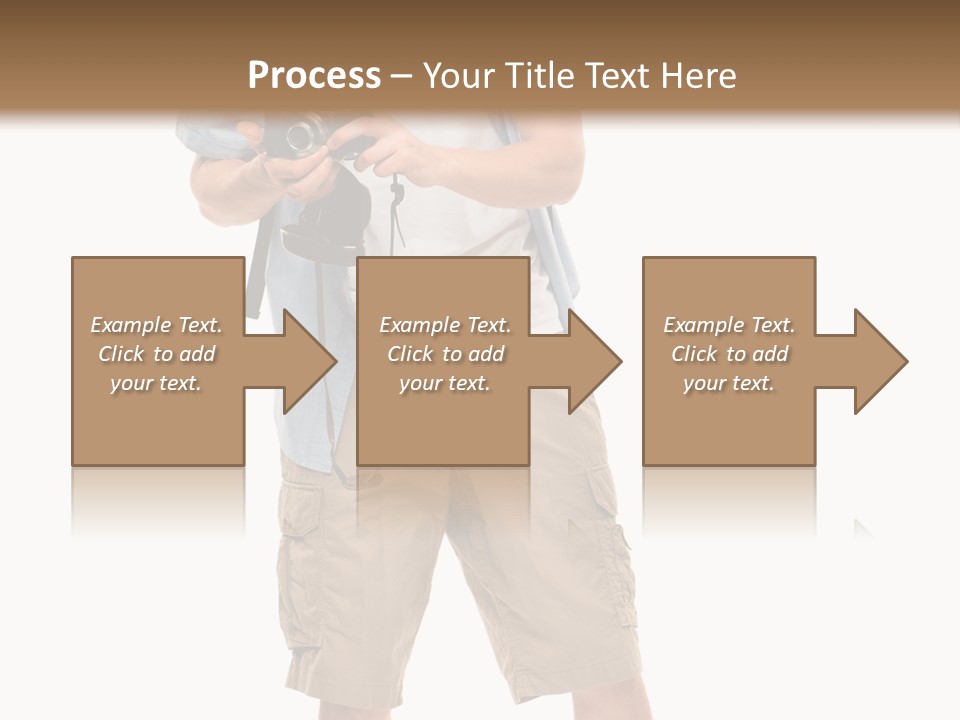 Process – Your Title Text Here

Example Text. Click to add your text.

Example Text. Click to add your text.

Example Text. Click to add your text.